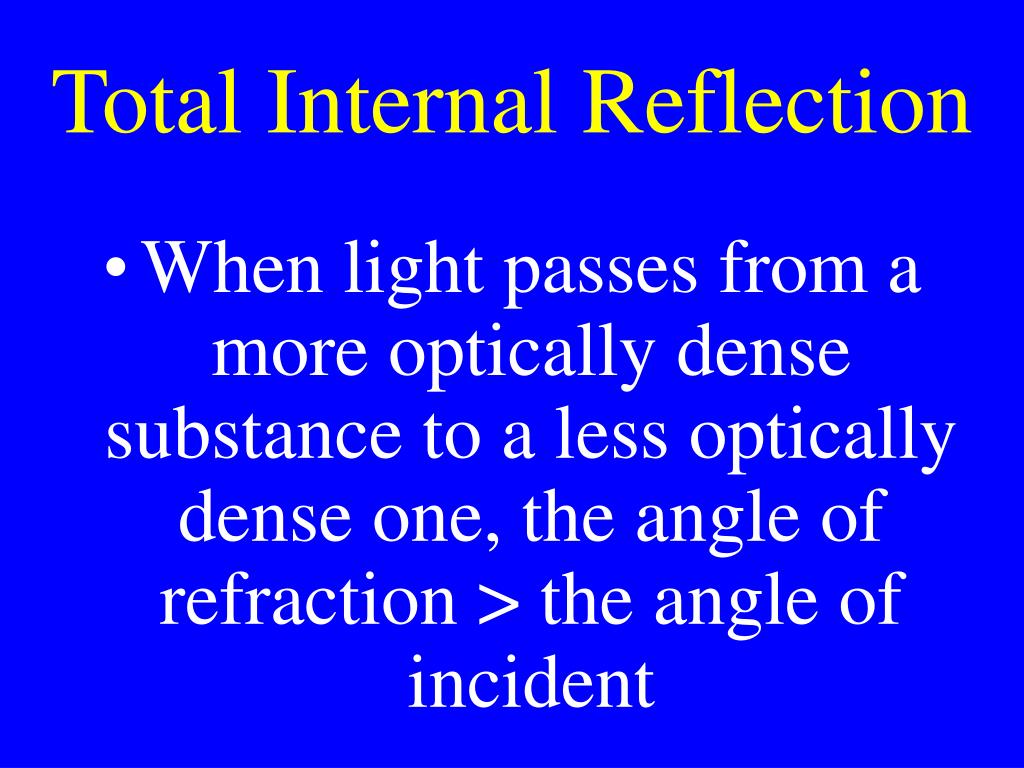 Total Internal Reflection

• When light passes from a more optically dense substance to a less optically dense one, the angle of refraction > the angle of incident